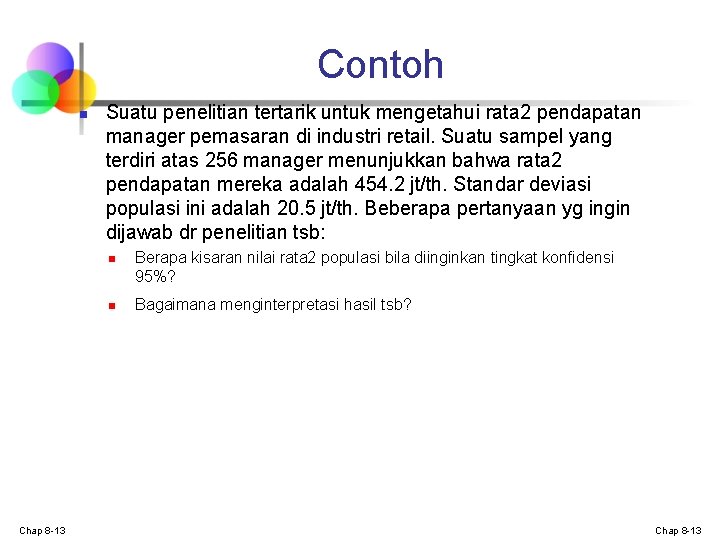 Contoh

Suatu penelitian tertarik untuk mengetahui rata2 pendapatan manager pemasaran di industri retail. Suatu sampel yang terdiri atas 256 manager menunjukkan bahwa rata2 pendapatan mereka adalah 454.2 jt/th. Standar deviasi populasi ini adalah 20.5 jt/th. Beberapa pertanyaan yg ingin dijawab dr penelitian tsb:

Berapa kisaran nilai rata2 populasi bila diinginkan tingkat konfidensi 95%?

Bagaimana menginterpretasi hasil tsb?

Chap 8-13

Chap 8-13